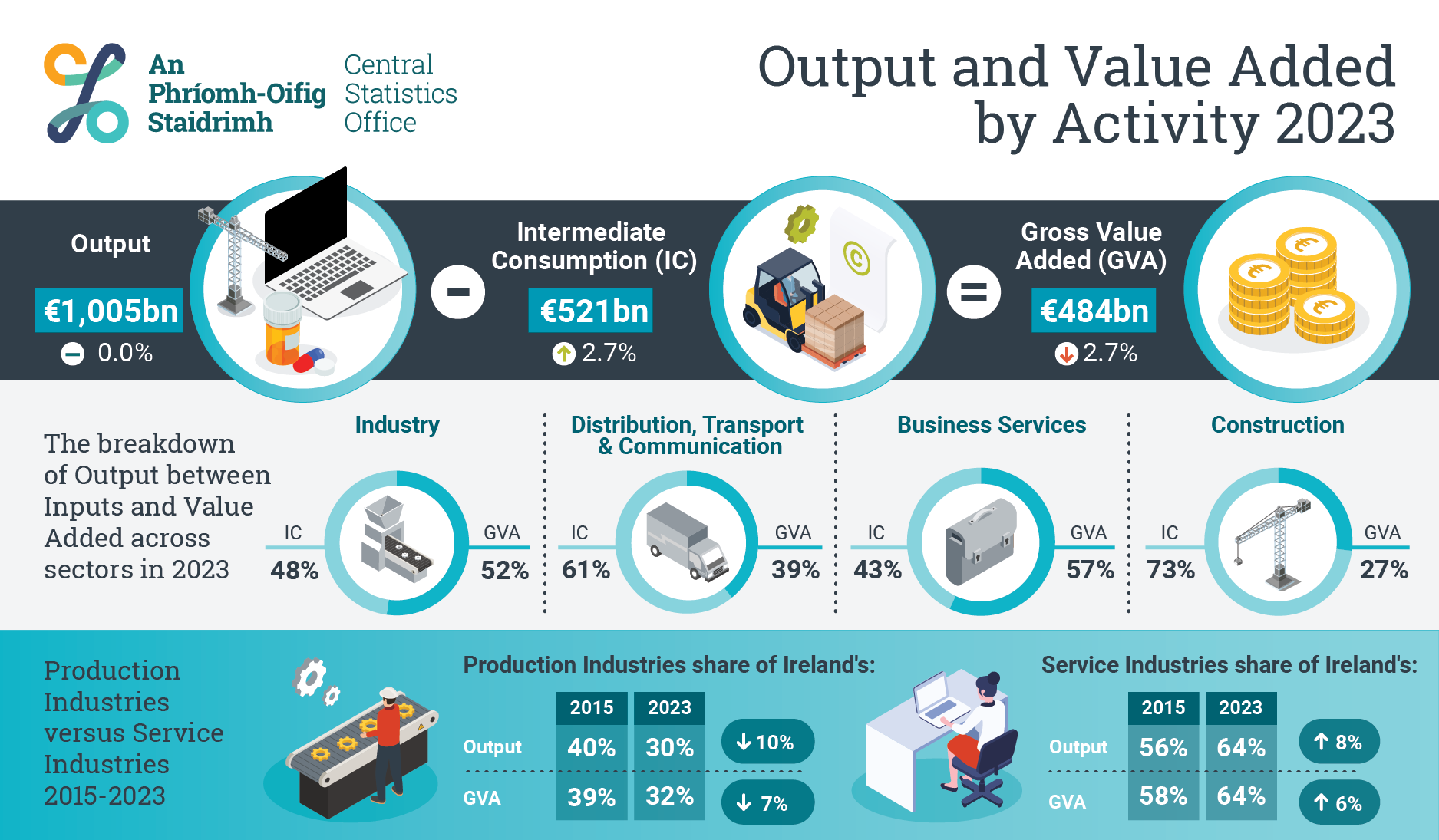 An Phríomh-Oifig Staidrimh

Central Statistics Office

Output and Value Added by Activity 2023

Output

€1,005bn

0.0%

Intermediate Consumption (IC)

€521bn

2.7%

Gross Value Added (GVA)

€484bn

2.7%

The breakdown of Output between Inputs and Value Added across sectors in 2023

Industry

IC 48%

GVA 52%

Distribution, Transport & Communication

IC 61%

GVA 39%

Business Services

IC 43%

GVA 57%

Construction

IC 73%

GVA 27%

Production Industries versus Service Industries 2015-2023

Production Industries share of Ireland's:

| | 2015 | 2023 | |
|---|---|---|---|
| Output | 40% | 30% | ↓ 10% |
| GVA | 39% | 32% | ↓ 7% |

Service Industries share of Ireland's:

| | 2015 | 2023 | |
|---|---|---|---|
| Output | 56% | 64% | ↑ 8% |
| GVA | 58% | 64% | ↑ 6% |